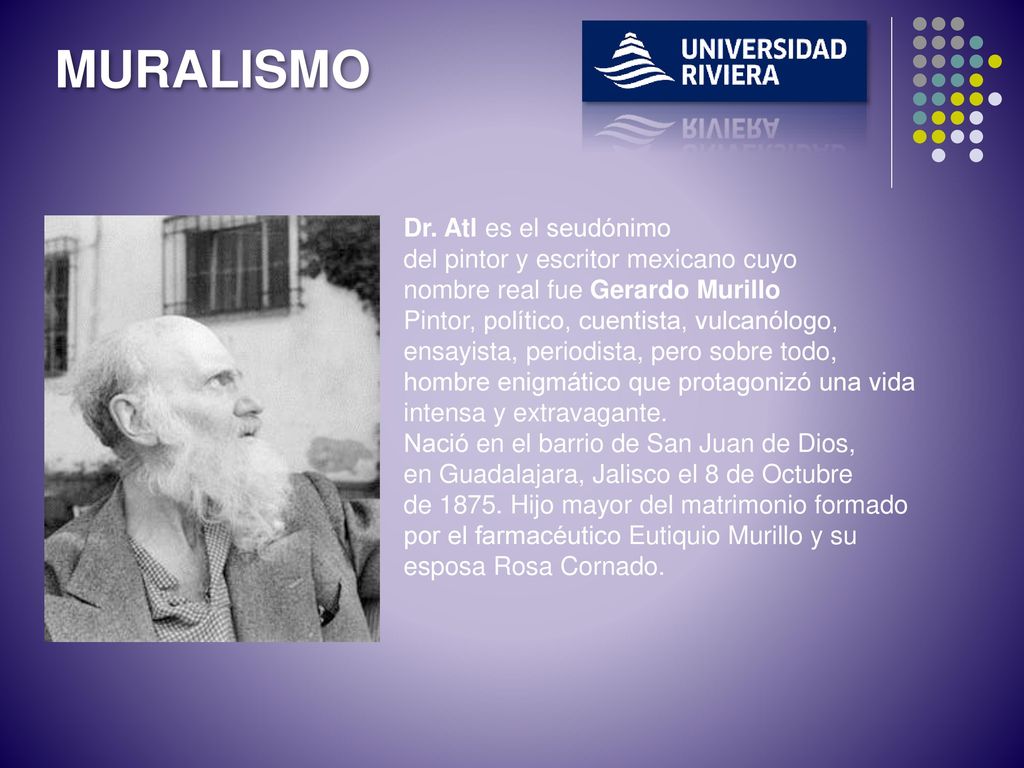 MURALISMO

UNIVERSIDAD RIVIERA

Dr. Atl es el seudónimo del pintor y escritor mexicano cuyo nombre real fue Gerardo Murillo
Pintor, político, cuentista, vulcanólogo, ensayista, periodista, pero sobre todo, hombre enigmático que protagonizó una vida intensa y extravagante.
Nació en el barrio de San Juan de Dios, en Guadalajara, Jalisco el 8 de Octubre de 1875. Hijo mayor del matrimonio formado por el farmacéutico Eutiquio Murillo y su esposa Rosa Cornado.